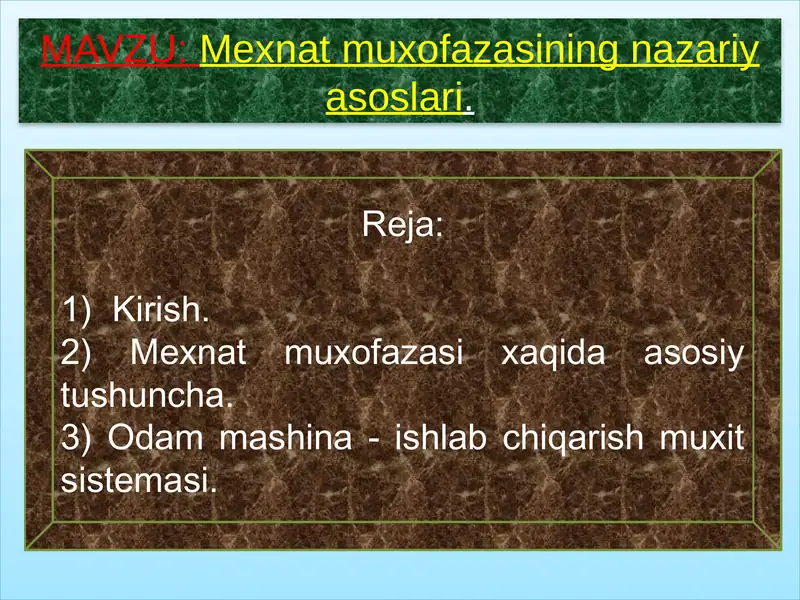 MAVZU: Mexnat muxofazasining nazariy asoslari.

Reja:

1) Kirish.
2) Mexnat muxofazasi xaqida asosiy tushuncha.
3) Odam mashina - ishlab chiqarish muxit sistemasi.